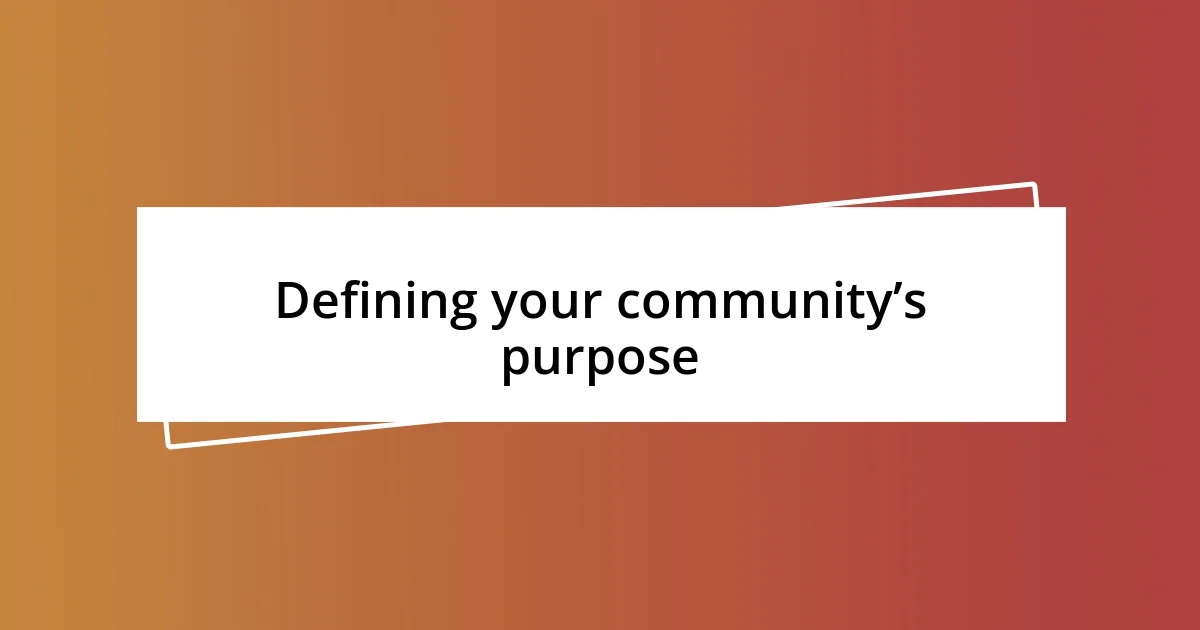 Defining your community’s purpose